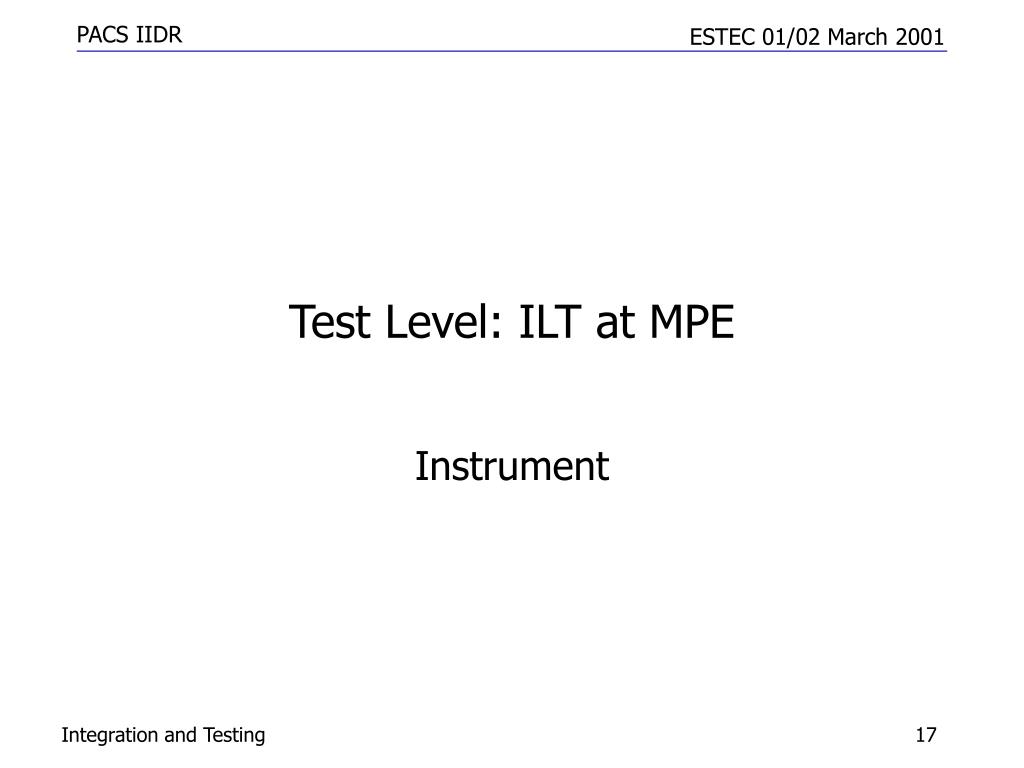 PACS IIDR

ESTEC 01/02 March 2001

Test Level: ILT at MPE

Instrument

Integration and Testing

17